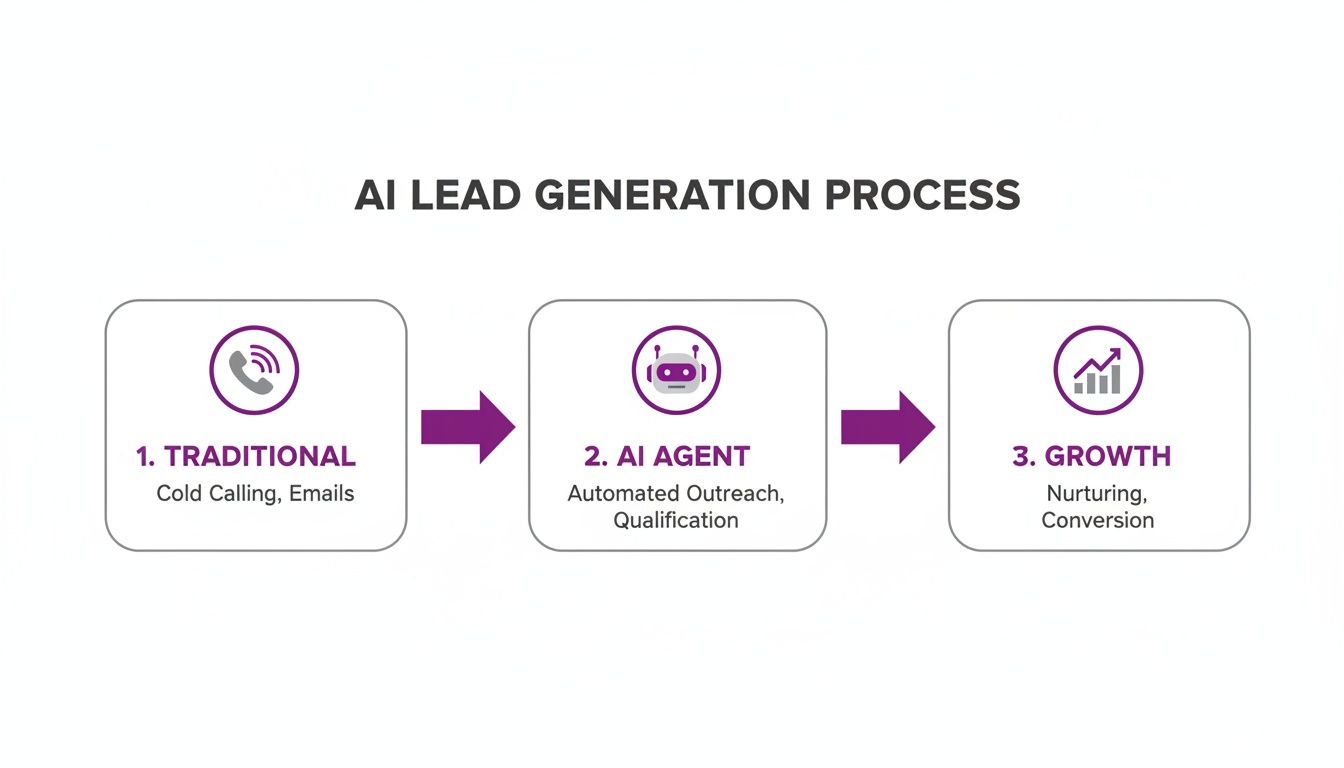 AI LEAD GENERATION PROCESS

1. TRADITIONAL
Cold Calling, Emails

2. AI AGENT
Automated Outreach, Qualification

3. GROWTH
Nurturing, Conversion